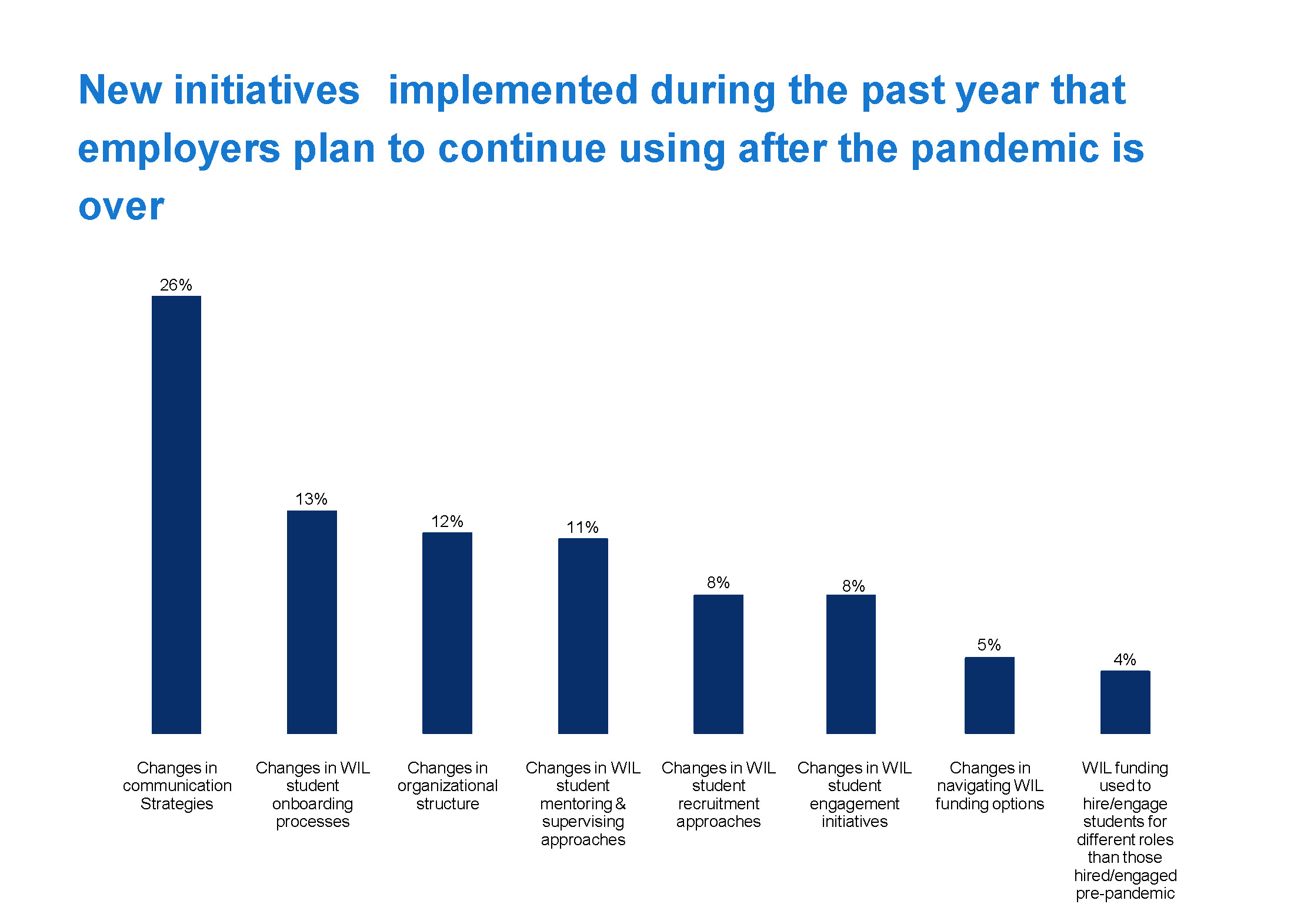 New initiatives implemented during the past year that employers plan to continue using after the pandemic is over

26%
13%
12%
11%
8%
8%
5%
4%

Changes in communication Strategies

Changes in WIL student onboarding processes

Changes in organizational structure

Changes in WIL student mentoring & supervising approaches

Changes in WIL student recruitment approaches

Changes in WIL student engagement initiatives

Changes in navigating WIL funding options

WIL funding used to hire/engage students for different roles than those hired/engaged pre-pandemic